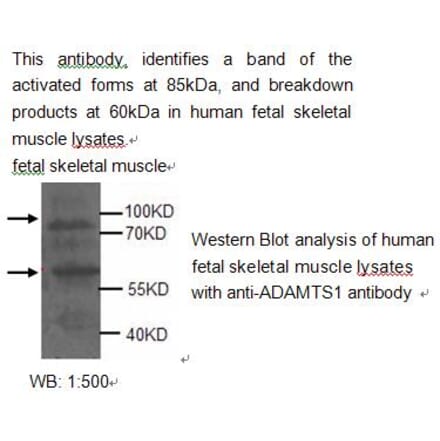 This antibody, identifies a band of the activated forms at 85kDa, and breakdown products at 60kDa in human fetal skeletal muscle lysates.

fetal skeletal muscle

100KD
70KD
55KD
40KD

Western Blot analysis of human fetal skeletal muscle lysates with anti-ADAMTS1 antibody

WB: 1:500